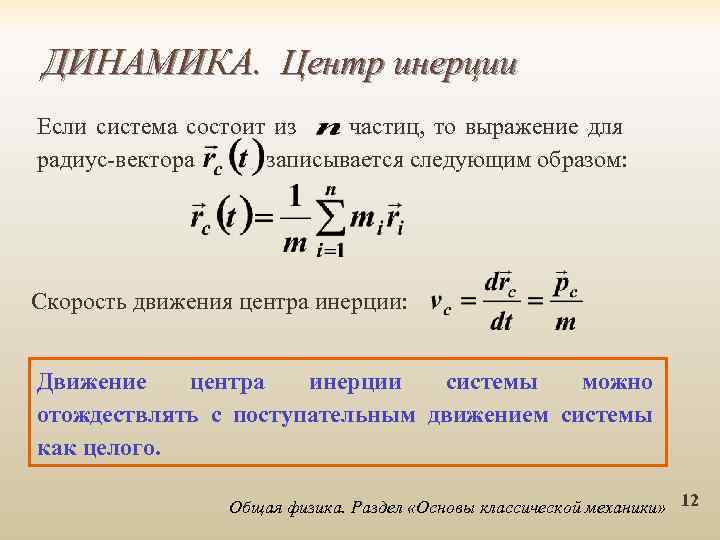 ДИНАМИКА. Центр инерции

Если система состоит из $n$ частиц, то выражение для радиус-вектора $\vec{r}_c(t)$ записывается следующим образом:

$\vec{r}_c(t) = \frac{1}{m}\sum_{i=1}^{n} m_i \vec{r}_i$

Скорость движения центра инерции: $v_c = \frac{d\vec{r}_c}{dt} = \frac{\vec{p}_c}{m}$

Движение центра инерции системы можно отождествлять с поступательным движением системы как целого.

Общая физика. Раздел «Основы классической механики»

12